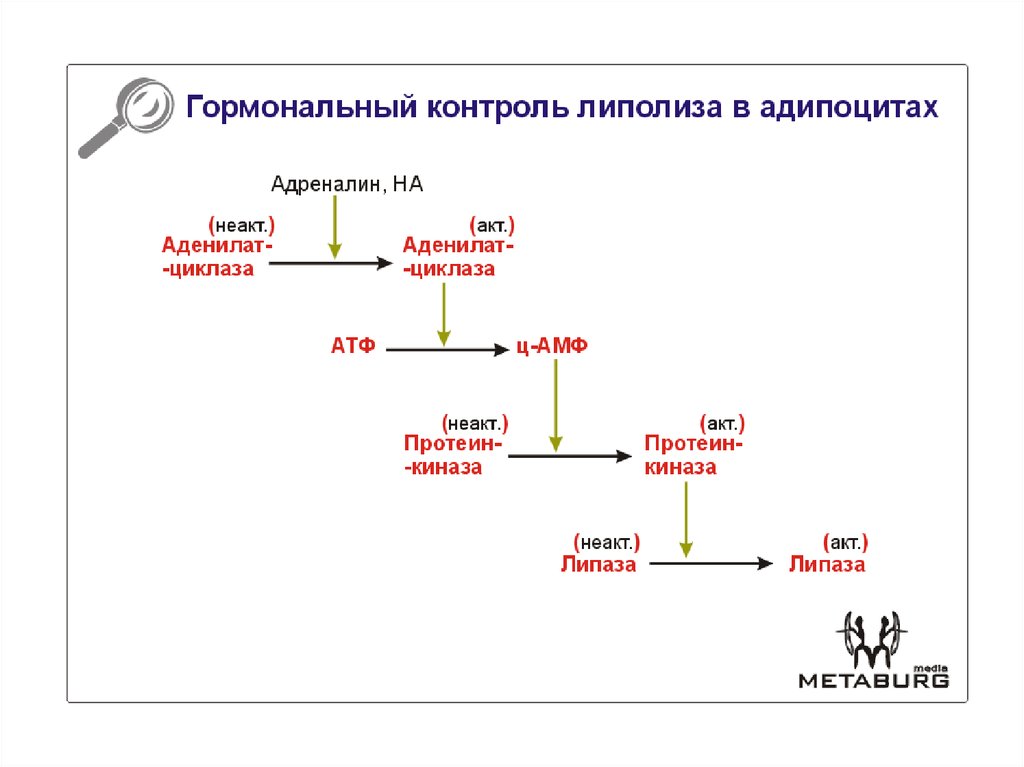 Гормональный контроль липолиза в адипоцитах

Адреналин, НА

(неакт.)
Аденилат-
-циклаза

(акт.)
Аденилат-
-циклаза

АТФ

ц-АМФ

(неакт.)
Протеин-
-киназа

(акт.)
Протеин-
киназа

(неакт.)
Липаза

(акт.)
Липаза

media
METABURG